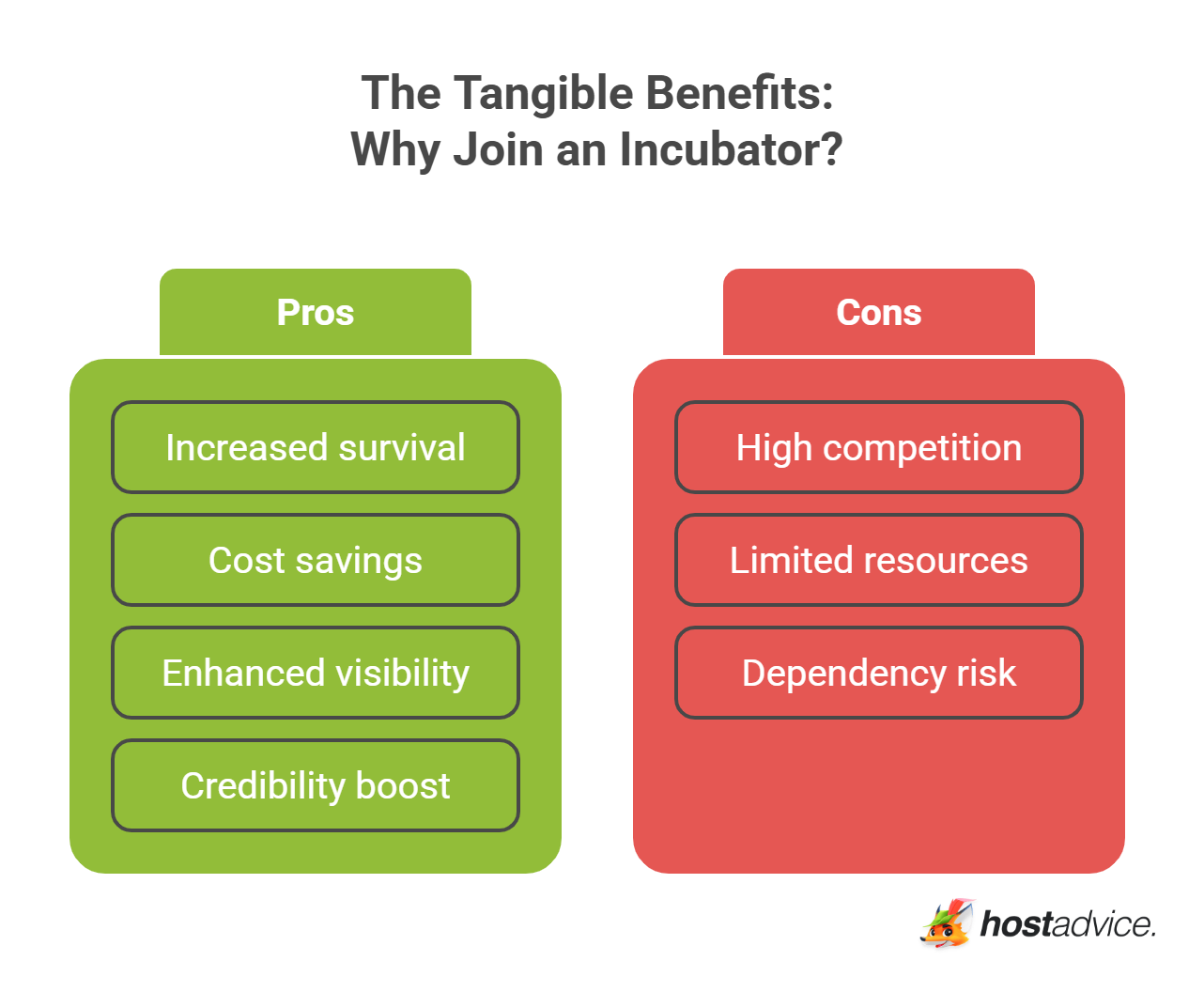 The Tangible Benefits:
Why Join an Incubator?

Pros

Increased survival

Cost savings

Enhanced visibility

Credibility boost

Cons

High competition

Limited resources

Dependency risk

hostadvice.